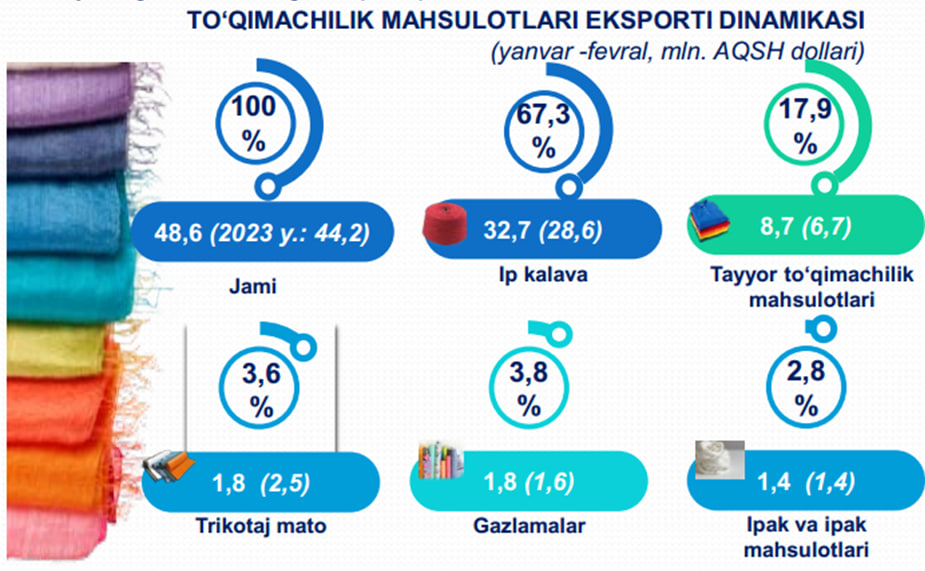 TO‘QIMACHILIK MAHSULOTLARI EKSPORTI DINAMIKASI
(yanvar -fevral, mln. AQSH dollari)

100 %
48,6 (2023 y.: 44,2)
Jami

67,3 %
32,7 (28,6)
Ip kalava

17,9 %
8,7 (6,7)
Tayyor to‘qimachilik mahsulotlari

3,6 %
1,8 (2,5)
Trikotaj mato

3,8 %
1,8 (1,6)
Gazlamalar

2,8 %
1,4 (1,4)
Ipak va ipak mahsulotlari